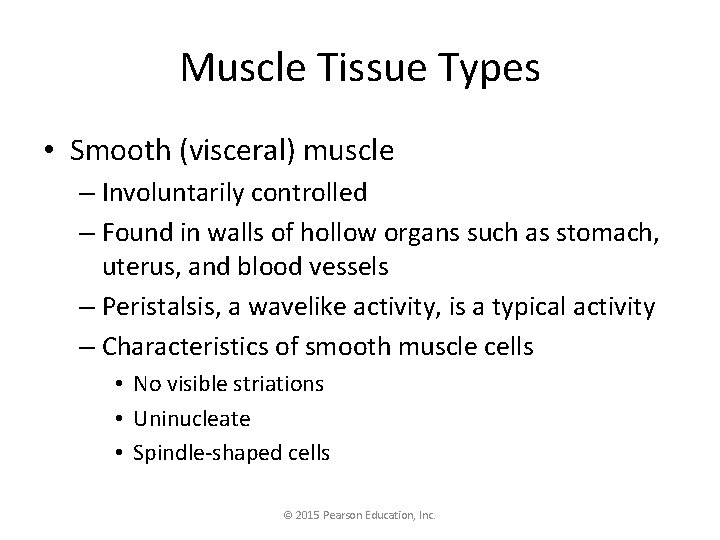 Muscle Tissue Types

• Smooth (visceral) muscle
– Involuntarily controlled
– Found in walls of hollow organs such as stomach, uterus, and blood vessels
– Peristalsis, a wavelike activity, is a typical activity
– Characteristics of smooth muscle cells
• No visible striations
• Uninucleate
• Spindle-shaped cells

© 2015 Pearson Education, Inc.